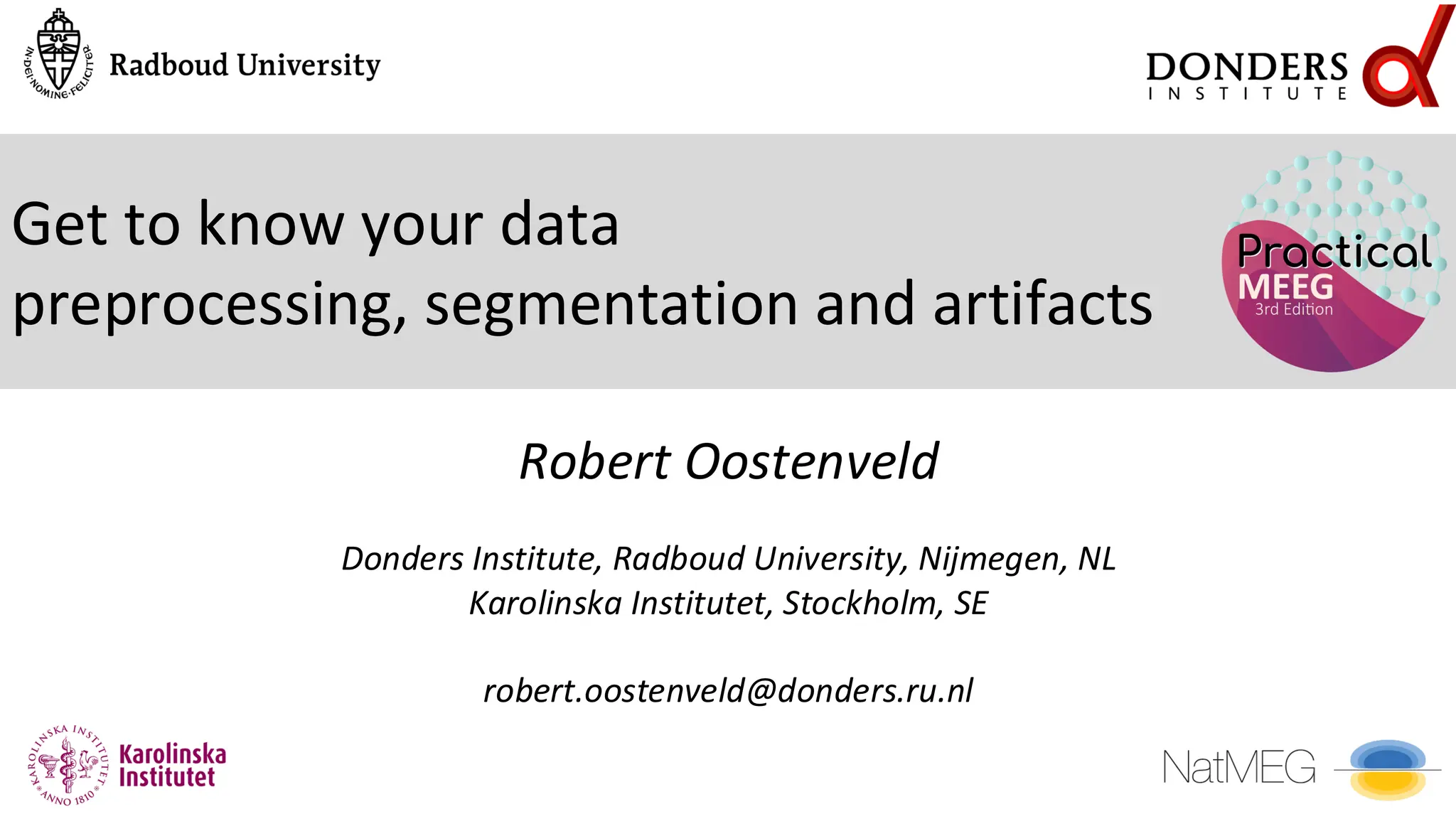 IN·DEI·NOMINE·FELICITER

Radboud University

DONDERS
INSTITUTE

Get to know your data
preprocessing, segmentation and artifacts

Practical
MEEG
3rd Edition

Robert Oostenveld

Donders Institute, Radboud University, Nijmegen, NL
Karolinska Institutet, Stockholm, SE

robert.oostenveld@donders.ru.nl

KAROLINSKA INSTITUTET ANNO 1810

Karolinska
Institutet

NatMEG